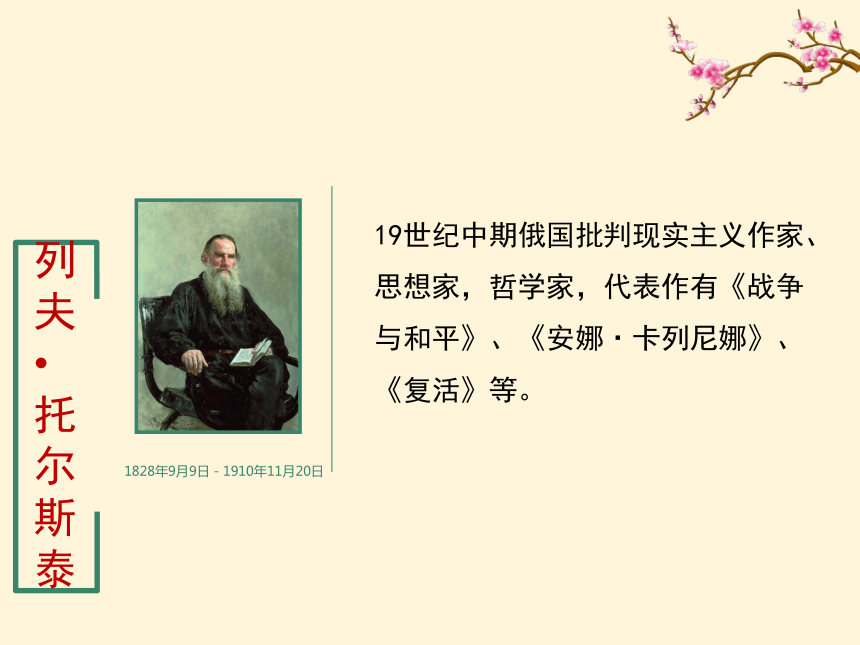 列夫·托尔斯泰

1828年9月9日 - 1910年11月20日

19世纪中期俄国批判现实主义作家、思想家，哲学家，代表作有《战争与和平》、《安娜·卡列尼娜》、《复活》等。